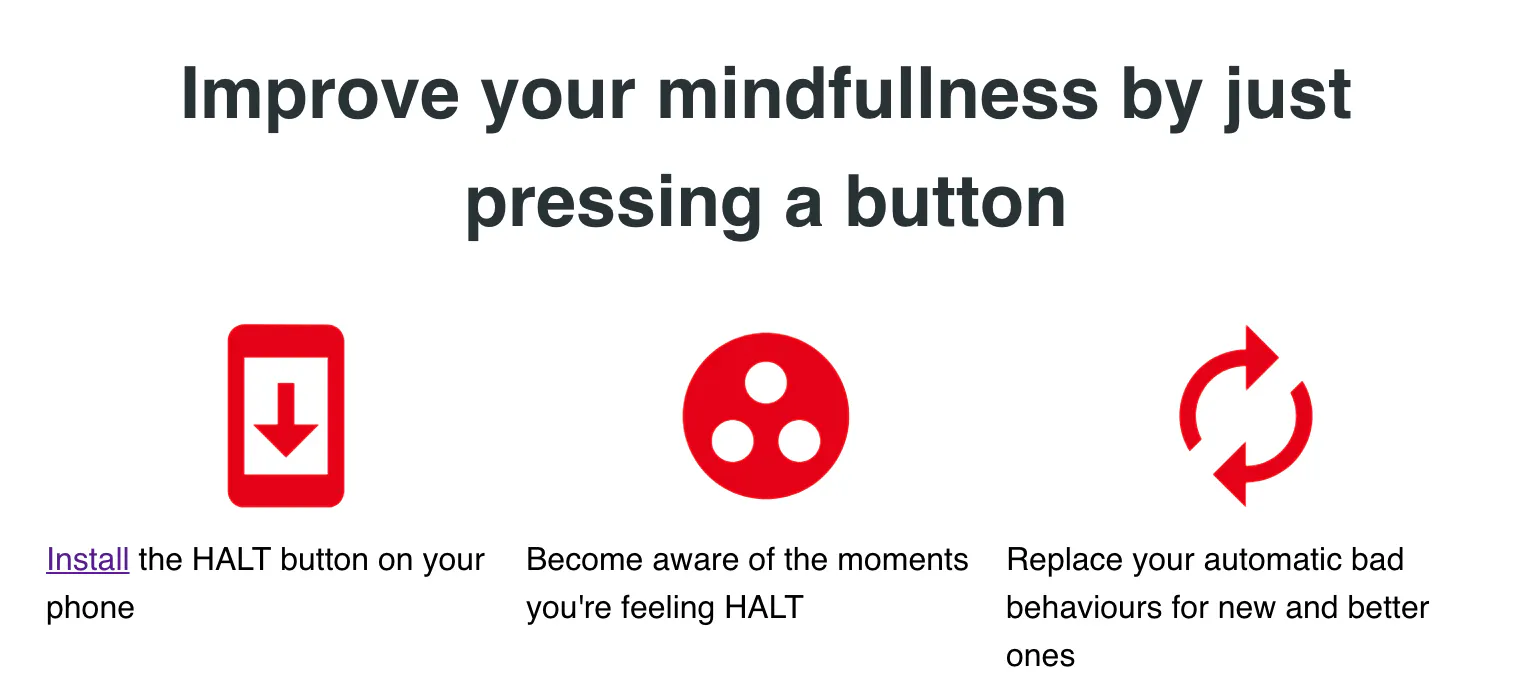 Improve your mindfullness by just pressing a button

Install the HALT button on your phone

Become aware of the moments you're feeling HALT

Replace your automatic bad behaviours for new and better ones